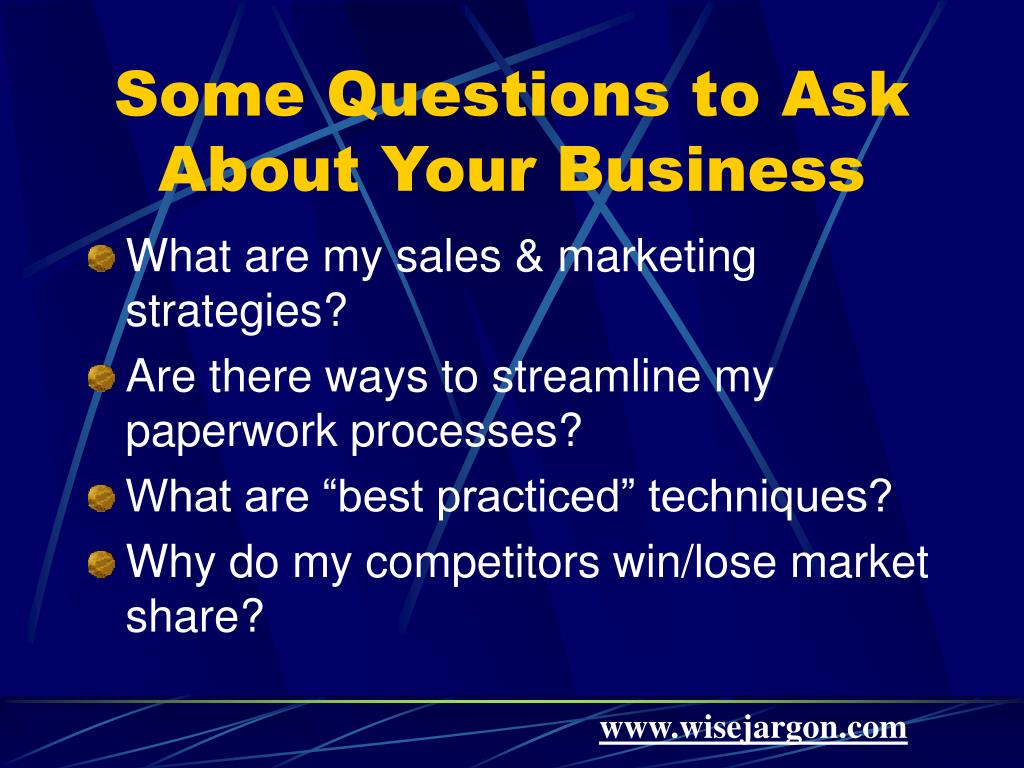 Some Questions to Ask About Your Business

What are my sales & marketing strategies?

Are there ways to streamline my paperwork processes?

What are “best practiced” techniques?

Why do my competitors win/lose market share?

www.wisejargon.com